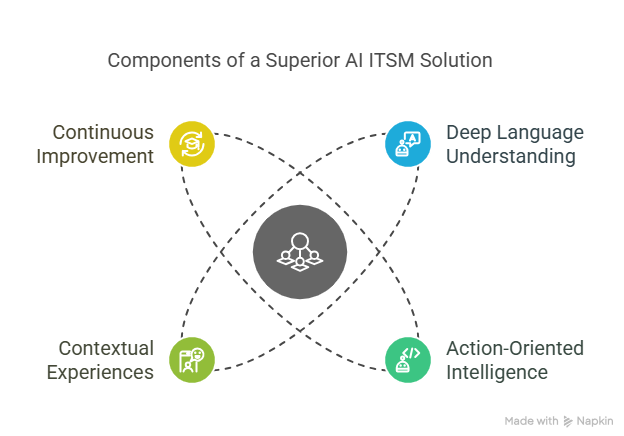 Components of a Superior AI ITSM Solution

Continuous Improvement

Deep Language Understanding

Contextual Experiences

Action-Oriented Intelligence

Made with Napkin